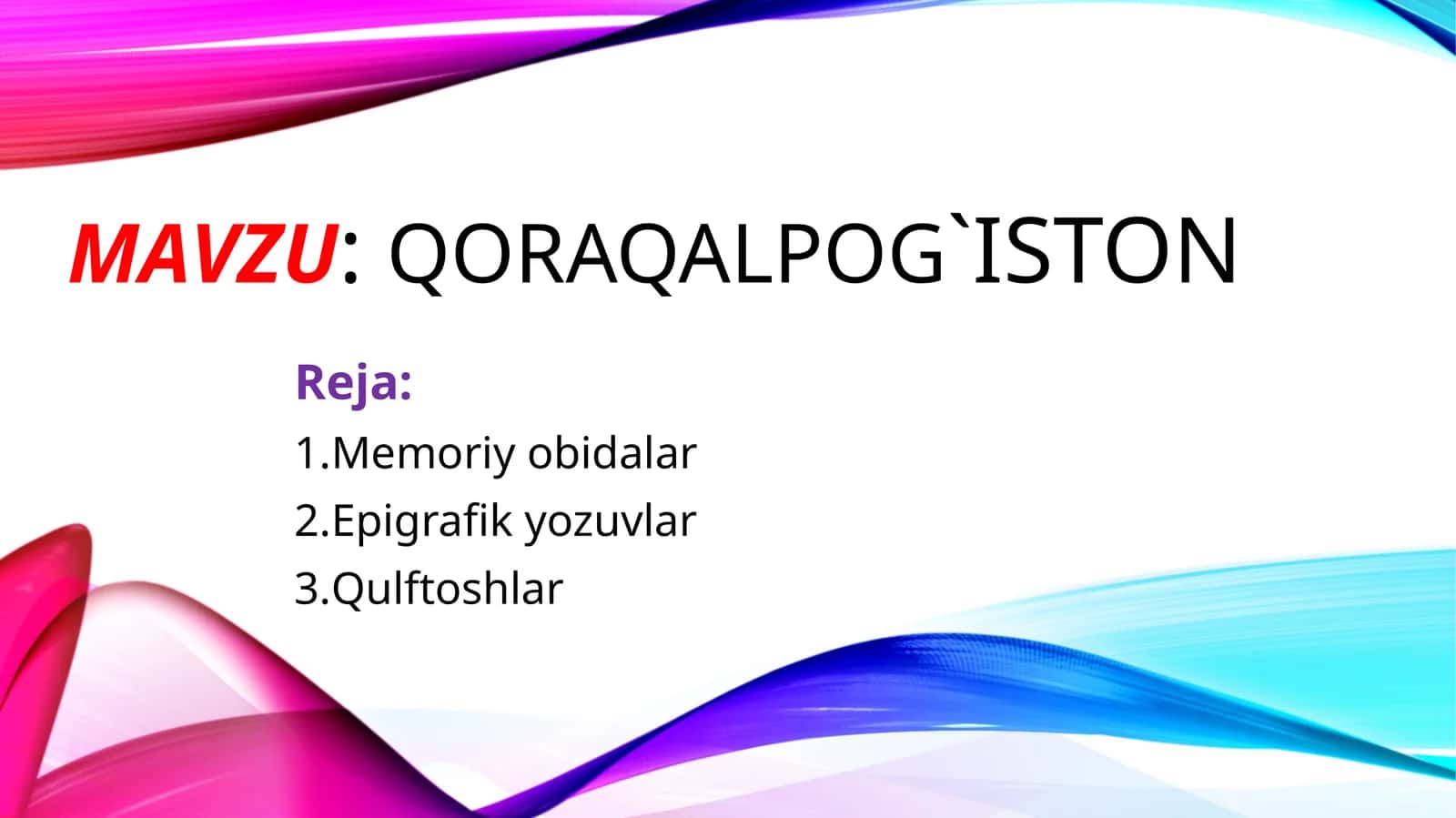 MAVZU: QORAQALPOG`ISTON

Reja:
1.Memoriy obidalar
2.Epigrafik yozuvlar
3.Qulftoshlar